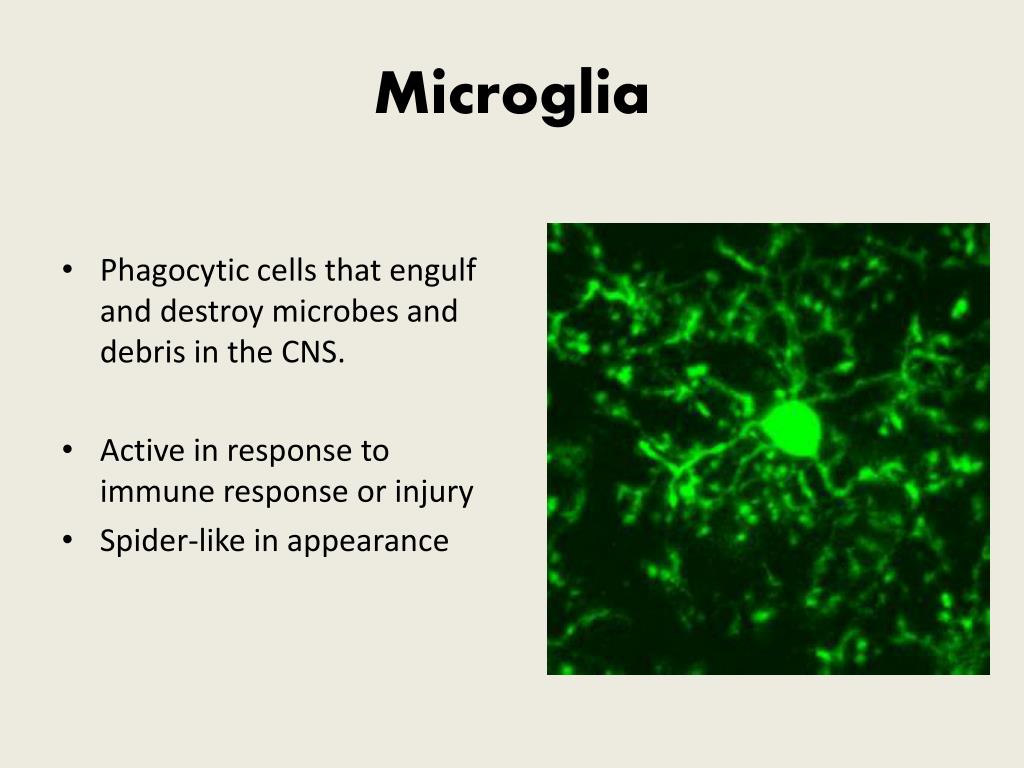 Microglia

• Phagocytic cells that engulf and destroy microbes and debris in the CNS.

• Active in response to immune response or injury
• Spider-like in appearance